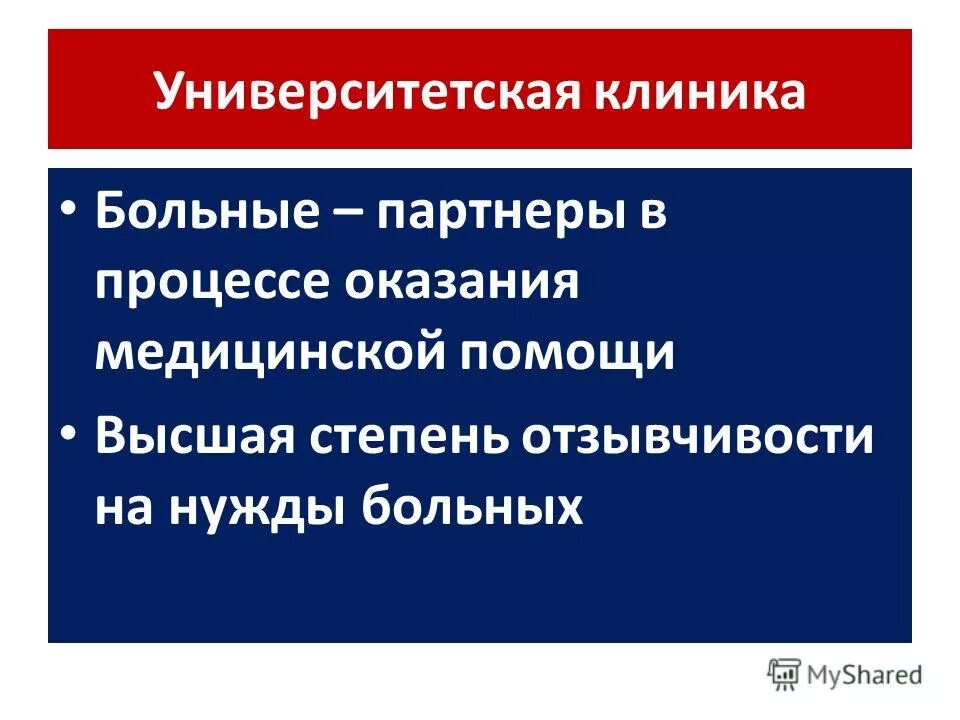 Университетская клиника

• Больные – партнеры в процессе оказания медицинской помощи

• Высшая степень отзывчивости на нужды больных

MyShared